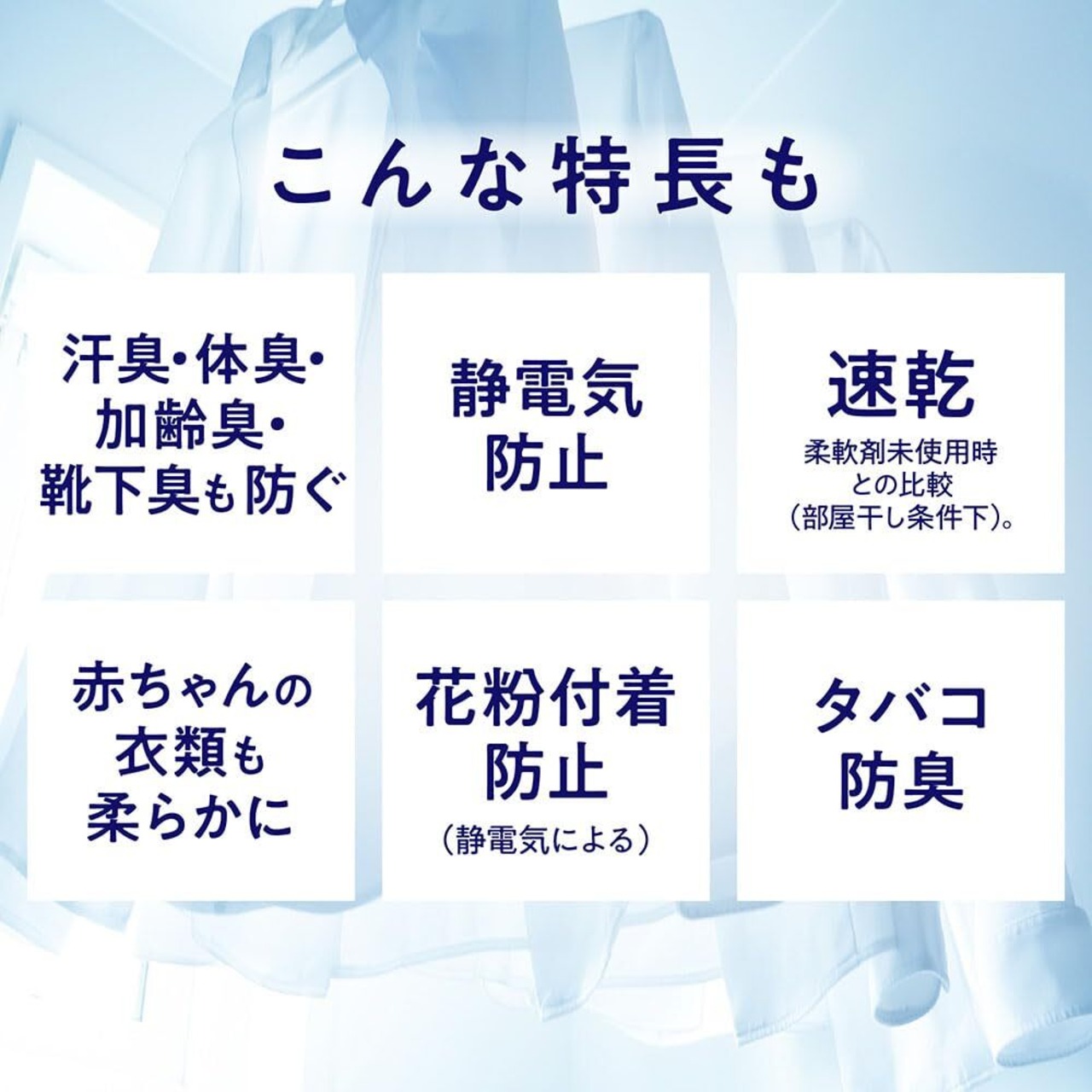 こんな特長も

汗臭・体臭・加齢臭・靴下臭も防ぐ

静電気防止

速乾

柔軟剤未使用時との比較（部屋干し条件下）。

赤ちゃんの衣類も柔らかに

花粉付着防止

（静電気による）

タバコ防臭